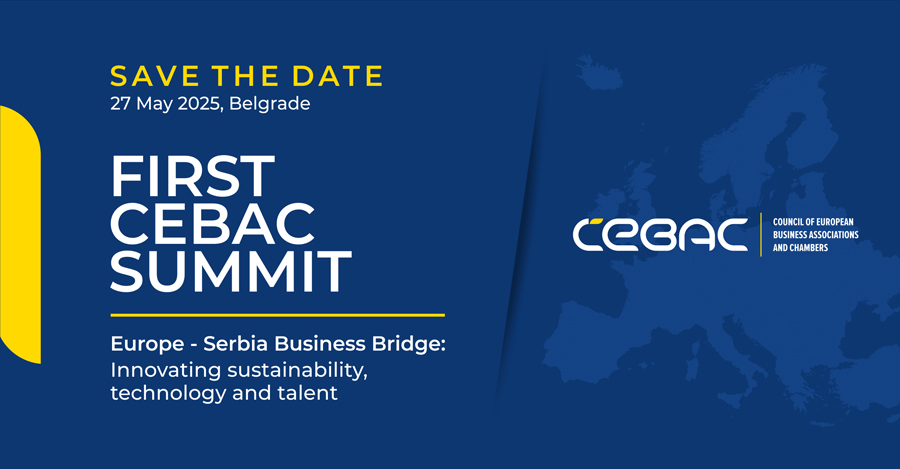 SAVE THE DATE
27 May 2025, Belgrade

FIRST CEBAC SUMMIT

Europe - Serbia Business Bridge: Innovating sustainability, technology and talent

CEBAC

COUNCIL OF EUROPEAN BUSINESS ASSOCIATIONS AND CHAMBERS